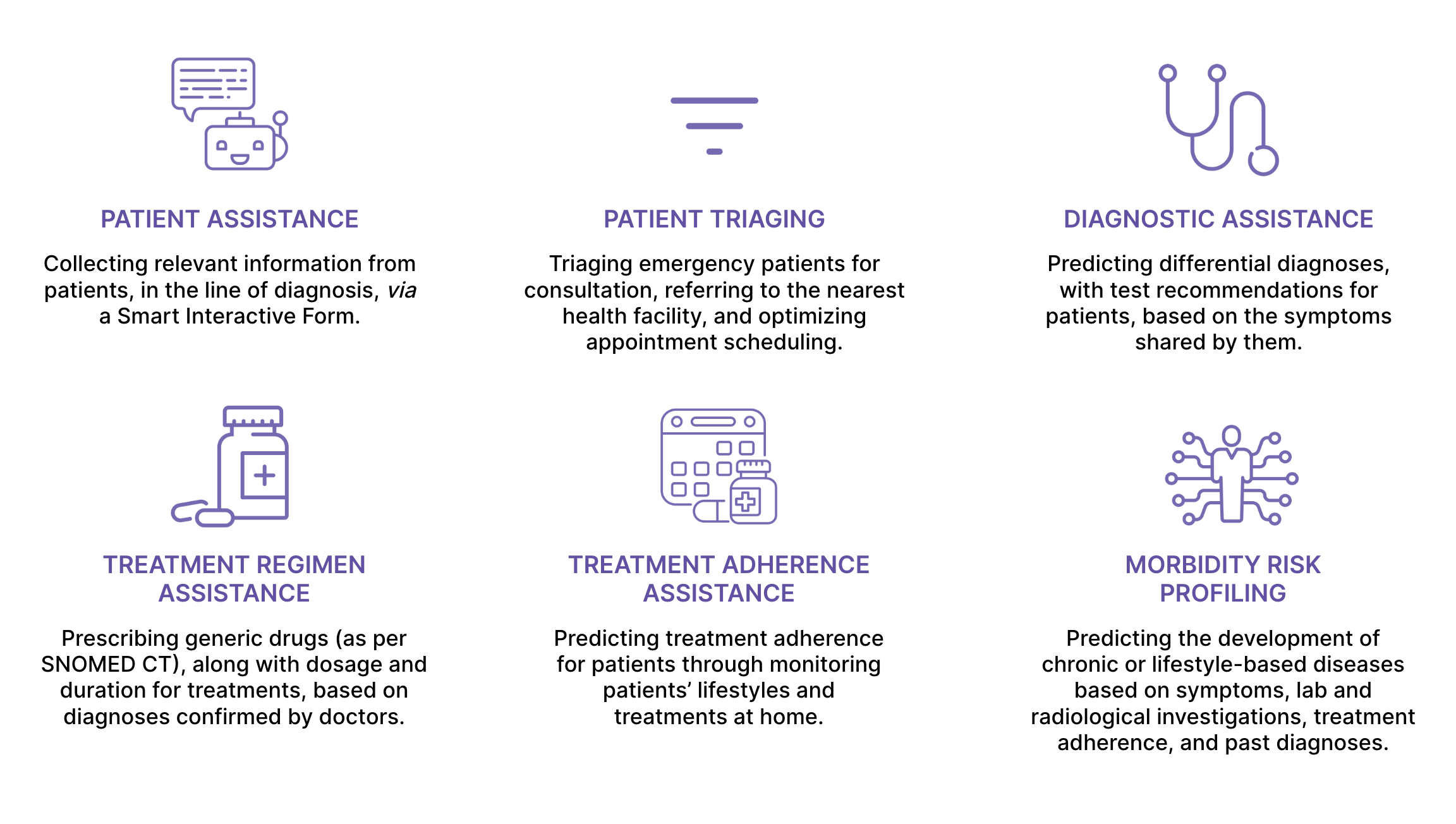 PATIENT ASSISTANCE

Collecting relevant information from patients, in the line of diagnosis, via a Smart Interactive Form.

PATIENT TRIAGING

Triaging emergency patients for consultation, referring to the nearest health facility, and optimizing appointment scheduling.

DIAGNOSTIC ASSISTANCE

Predicting differential diagnoses, with test recommendations for patients, based on the symptoms shared by them.

TREATMENT REGIMEN ASSISTANCE

Prescribing generic drugs (as per SNOMED CT), along with dosage and duration for treatments, based on diagnoses confirmed by doctors.

TREATMENT ADHERENCE ASSISTANCE

Predicting treatment adherence for patients through monitoring patients' lifestyles and treatments at home.

MORBIDITY RISK PROFILING

Predicting the development of chronic or lifestyle-based diseases based on symptoms, lab and radiological investigations, treatment adherence, and past diagnoses.